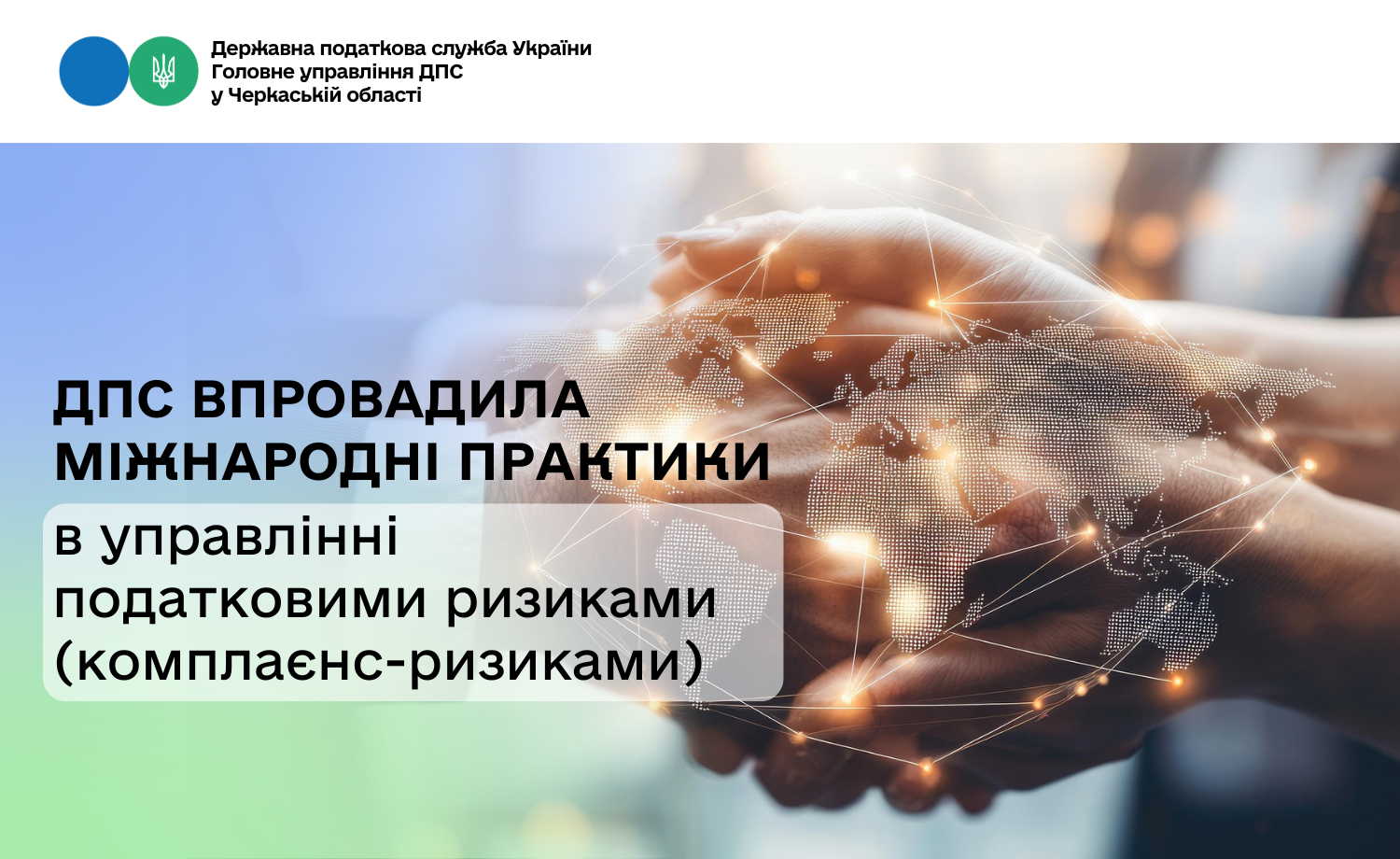 Державна податкова служба України
Головне управління ДПС
у Черкаській області

ДПС ВПРОВАДИЛА МІЖНАРОДНІ ПРАКТИКИ

в управлінні податковими ризиками (комплаєнс-ризиками)